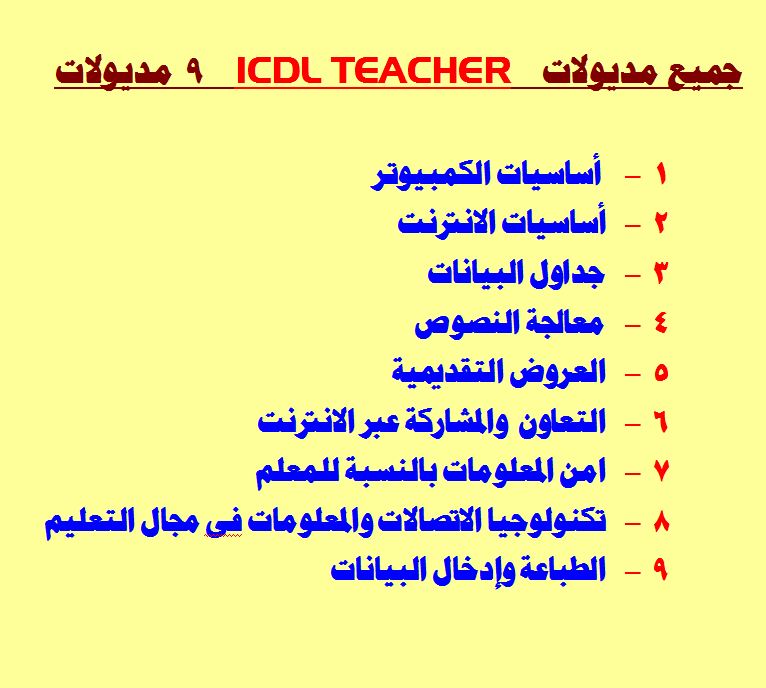 جميع مديولات ICDL TEACHER ٩ مديولات

١ – أساسيات الكمبيوتر
٢ – أساسيات الانترنت
٣ – جداول البيانات
٤ – معالجة النصوص
٥ – العروض التقديمية
٦ – التعاون والمشاركة عبر الانترنت
٧ – امن المعلومات بالنسبة للمعلم
٨ – تكنولوجيا الاتصالات والمعلومات فى مجال التعليم
٩ – الطباعة وإدخال البيانات